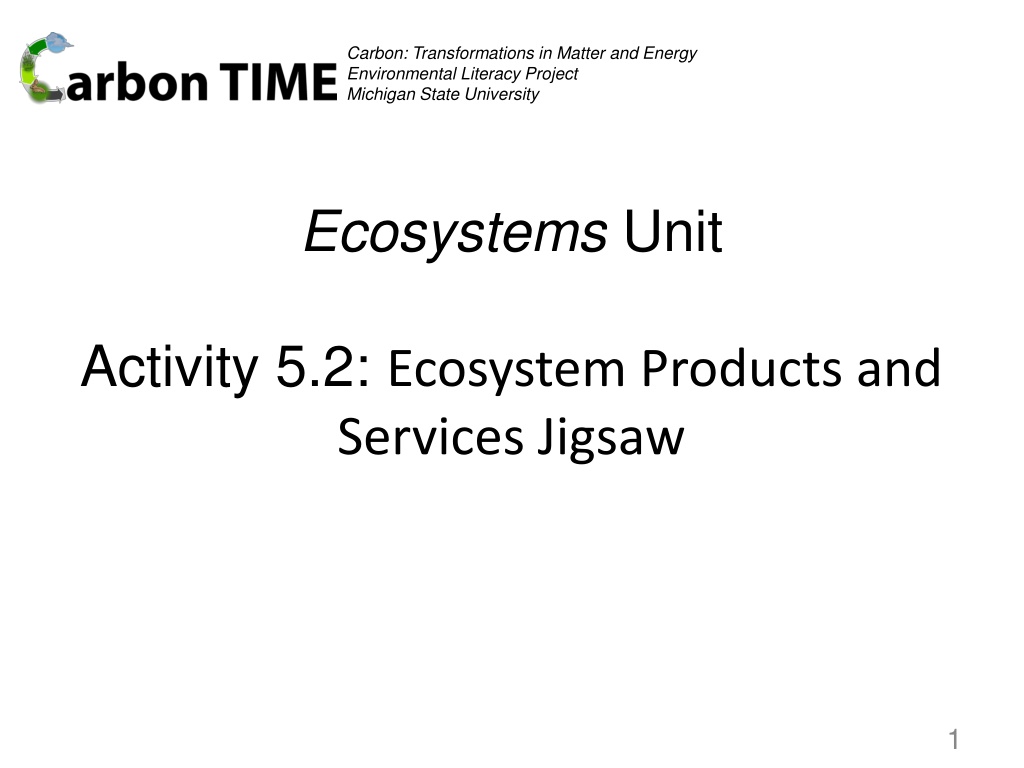 Carbon TIME

Carbon: Transformations in Matter and Energy
Environmental Literacy Project
Michigan State University

Ecosystems Unit

Activity 5.2: Ecosystem Products and Services Jigsaw

1